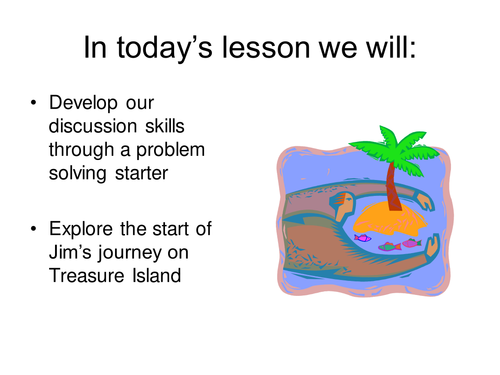 In today’s lesson we will:

• Develop our discussion skills through a problem solving starter

• Explore the start of Jim’s journey on Treasure Island